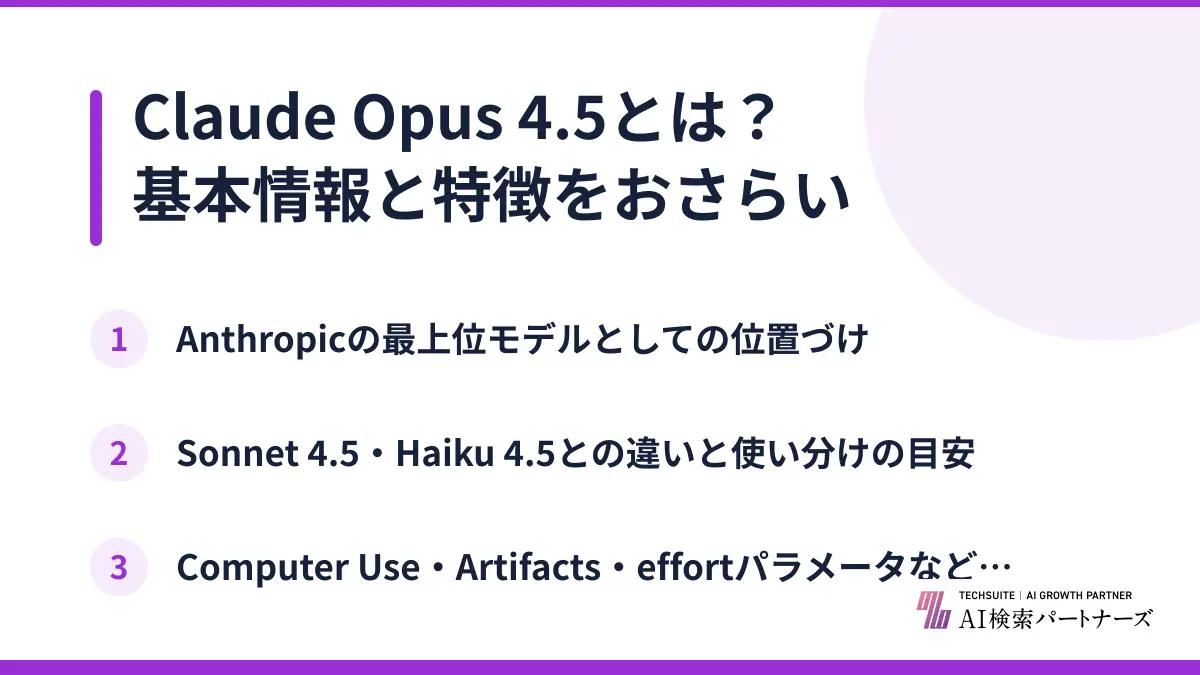 Claude Opus 4.5とは？
基本情報と特徴をおさらい

1 Anthropicの最上位モデルとしての位置づけ

2 Sonnet 4.5・Haiku 4.5との違いと使い分けの目安

3 Computer Use・Artifacts・effortパラメータなど…

TECHSUITE | AI GROWTH PARTNER
AI検索パートナーズ